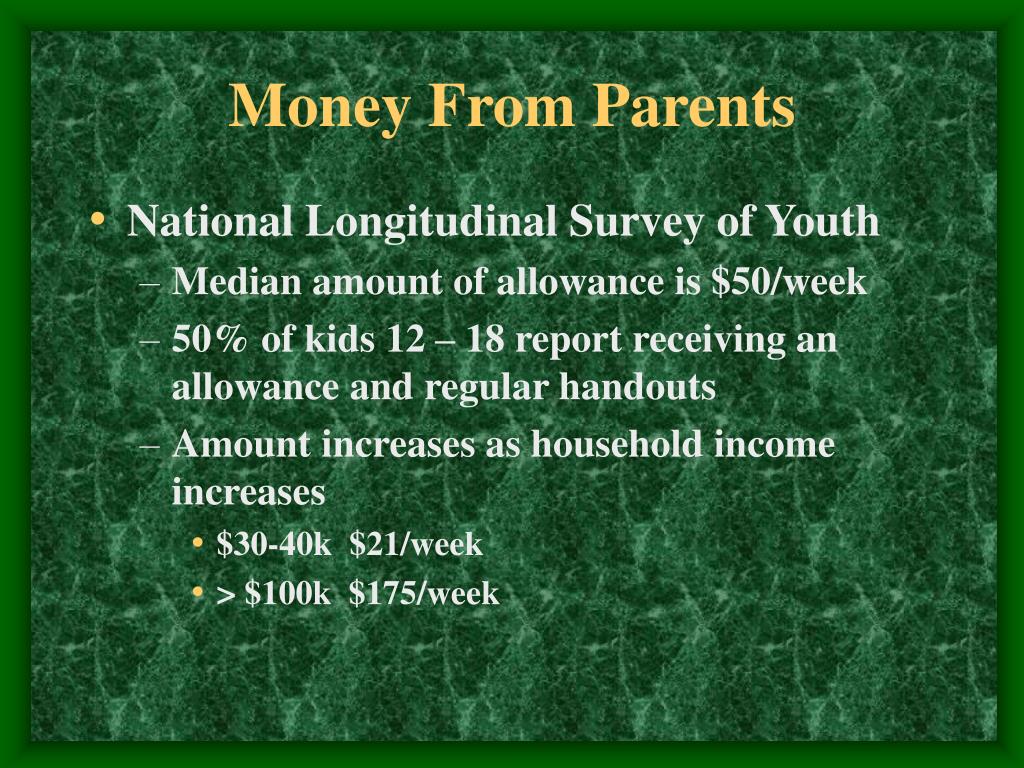 Money From Parents

• National Longitudinal Survey of Youth
– Median amount of allowance is \$50/week
– 50% of kids 12 – 18 report receiving an allowance and regular handouts
– Amount increases as household income increases
• \$30-40k \$21/week
• > \$100k \$175/week